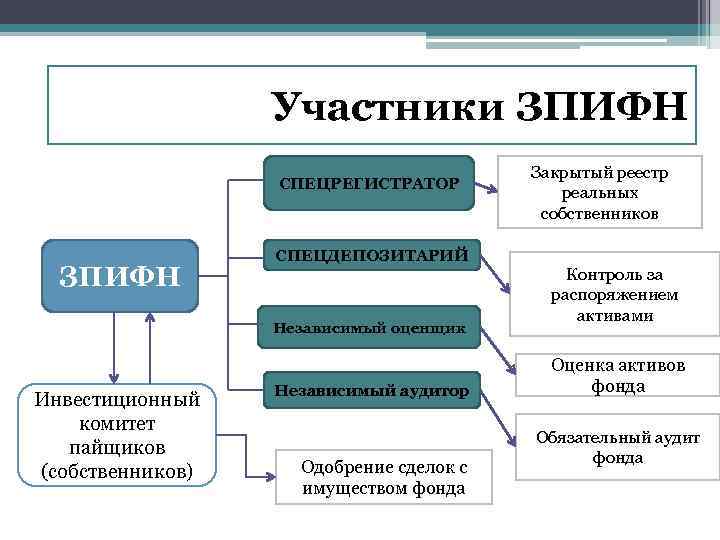 Участники ЗПИФН

ЗПИФН

СПЕЦРЕГИСТРАТОР

Закрытый реестр реальных собственников

СПЕЦДЕПОЗИТАРИЙ

Контроль за распоряжением активами

Независимый оценщик

Оценка активов фонда

Независимый аудитор

Обязательный аудит фонда

Инвестиционный комитет пайщиков (собственников)

Одобрение сделок с имуществом фонда